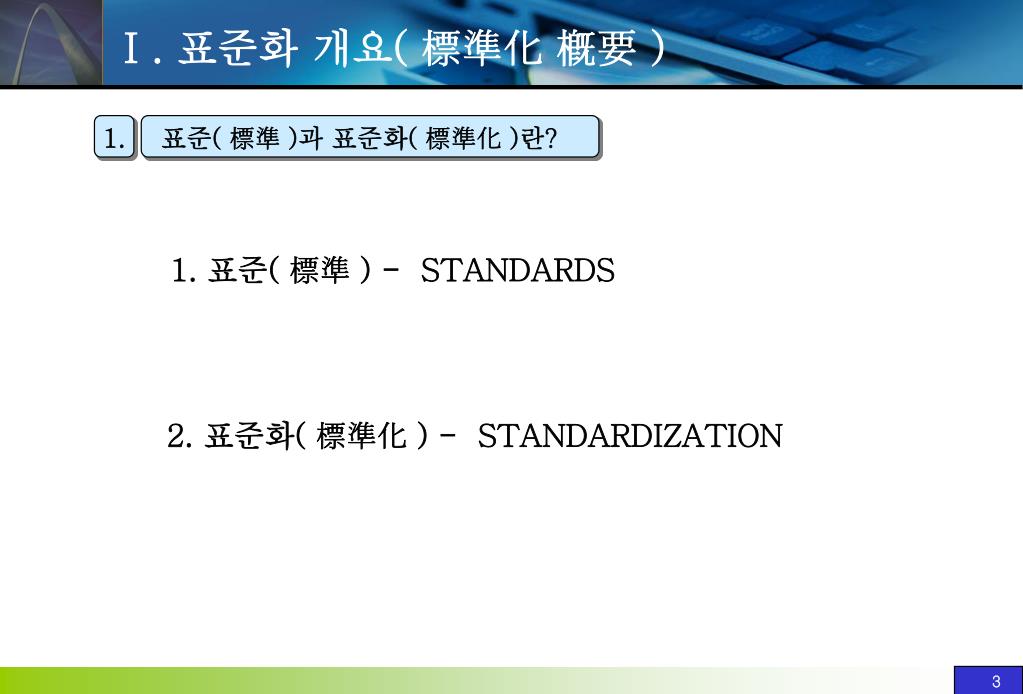 Ⅰ. 표준화 개요( 標準化 槪要 )

1. 표준( 標準 )과 표준화( 標準化 )란?

1. 표준( 標準 ) - STANDARDS

2. 표준화( 標準化 ) - STANDARDIZATION

3